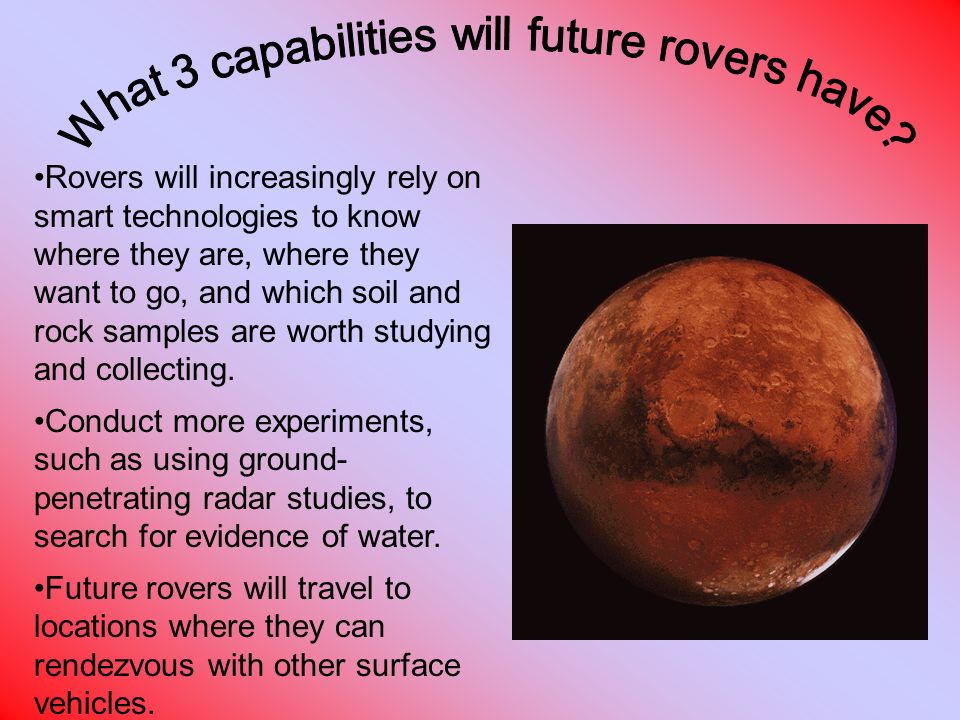 What 3 capabilities will future rovers have?

•Rovers will increasingly rely on smart technologies to know where they are, where they want to go, and which soil and rock samples are worth studying and collecting.

•Conduct more experiments, such as using ground-penetrating radar studies, to search for evidence of water.

•Future rovers will travel to locations where they can rendezvous with other surface vehicles.